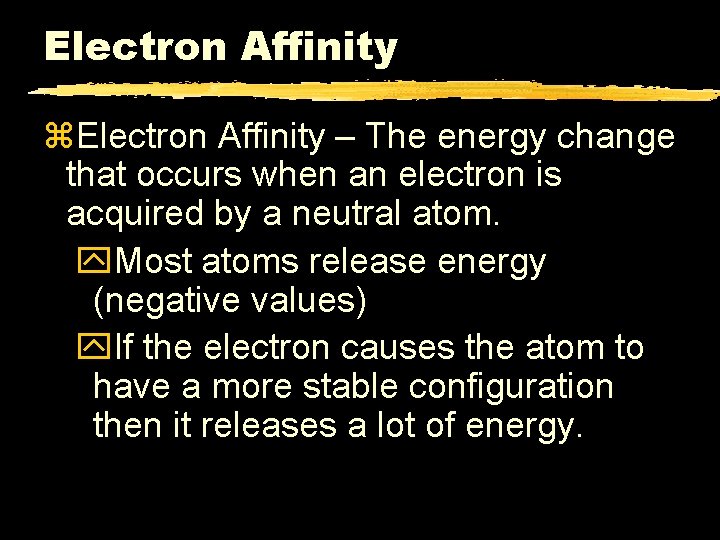 Electron Affinity

⌘Electron Affinity – The energy change that occurs when an electron is acquired by a neutral atom.

Most atoms release energy (negative values)

If the electron causes the atom to have a more stable configuration then it releases a lot of energy.